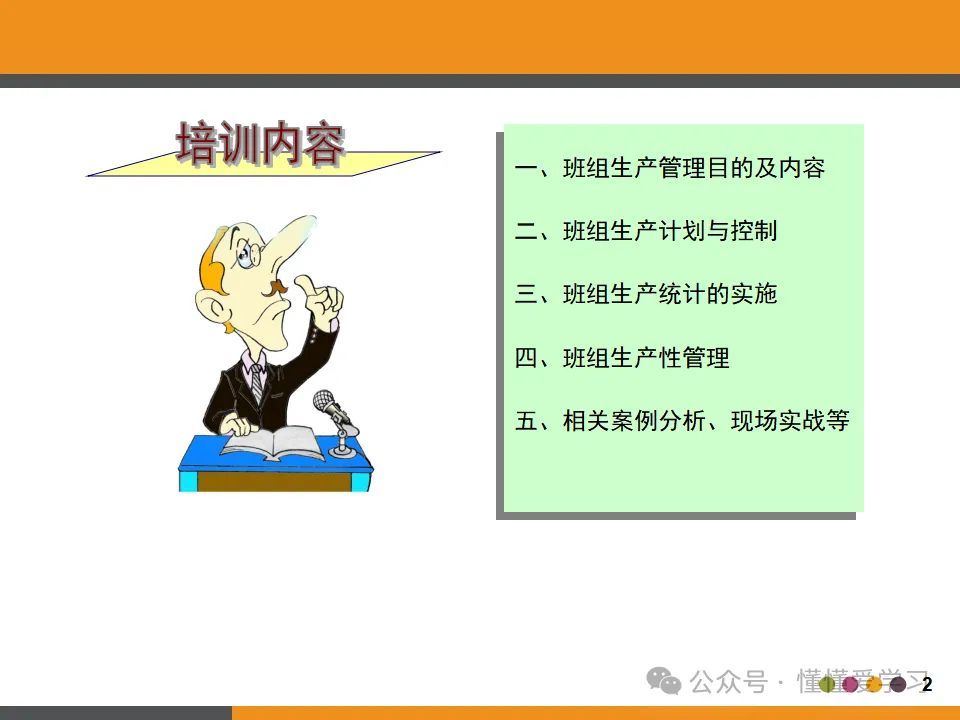 培训内容

一、班组生产管理目的及内容

二、班组生产计划与控制

三、班组生产统计的实施

四、班组生产性管理

五、相关案例分析、现场实战等

公众号 · 懂懂爱学习

2